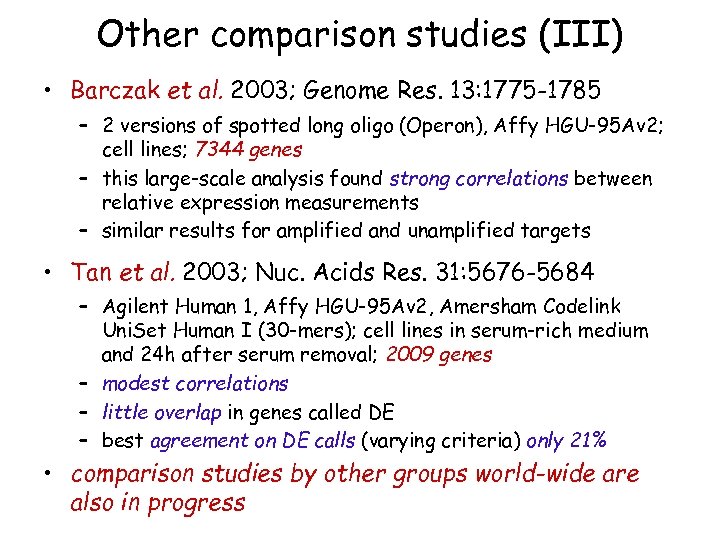 Other comparison studies (III)

• Barczak et al. 2003; Genome Res. 13:1775-1785

– 2 versions of spotted long oligo (Operon), Affy HGU-95Av2; cell lines; 7344 genes

– this large-scale analysis found strong correlations between relative expression measurements

– similar results for amplified and unamplified targets

• Tan et al. 2003; Nuc. Acids Res. 31:5676-5684

– Agilent Human 1, Affy HGU-95Av2, Amersham Codelink UniSet Human I (30-mers); cell lines in serum-rich medium and 24h after serum removal; 2009 genes

– modest correlations

– little overlap in genes called DE

– best agreement on DE calls (varying criteria) only 21%

• comparison studies by other groups world-wide are also in progress